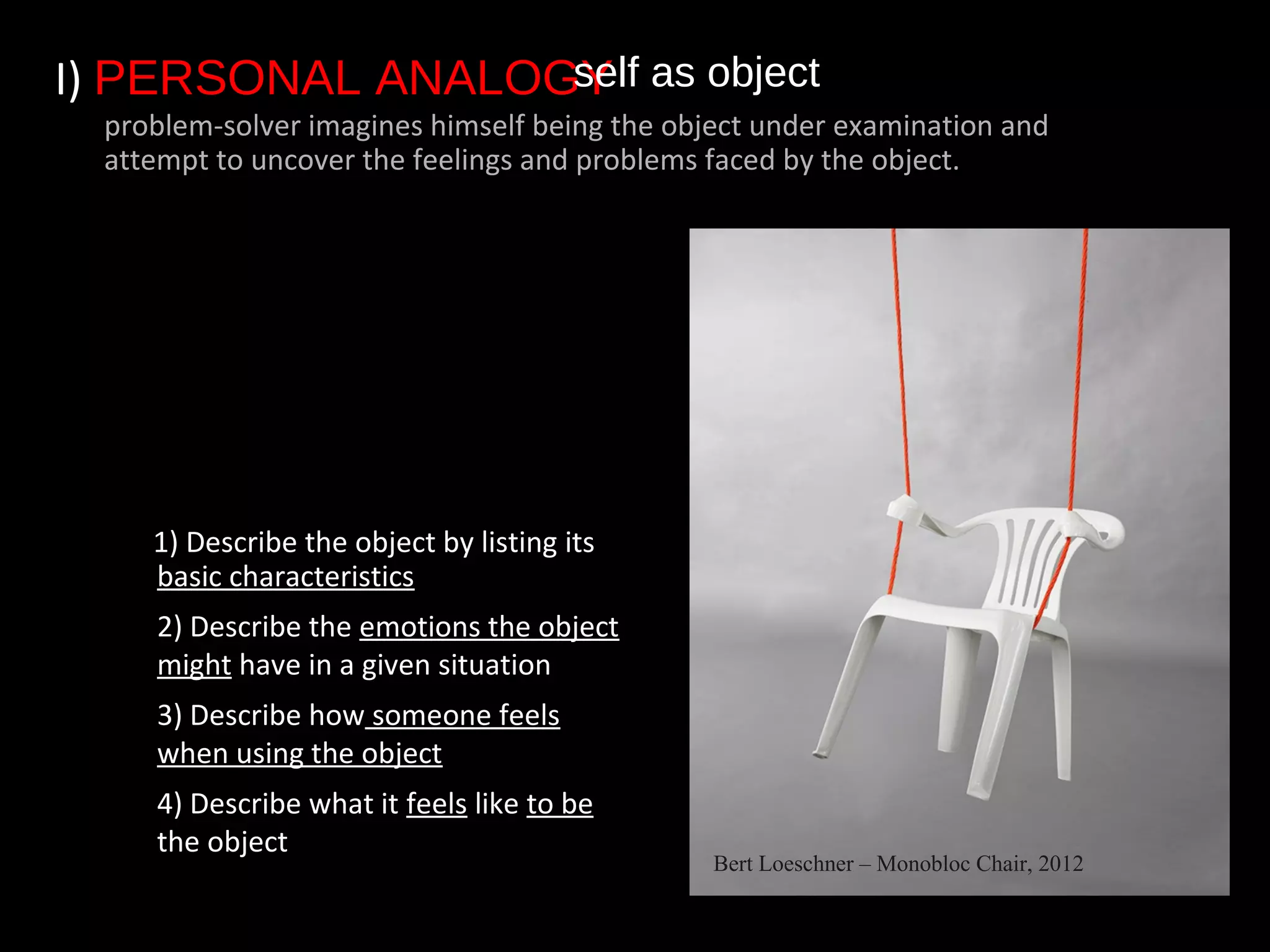 I) PERSONAL ANALOGY self as object

problem-solver imagines himself being the object under examination and attempt to uncover the feelings and problems faced by the object.

1) Describe the object by listing its basic characteristics

2) Describe the emotions the object might have in a given situation

3) Describe how someone feels when using the object

4) Describe what it feels like to be the object

Bert Loeschner – Monobloc Chair, 2012